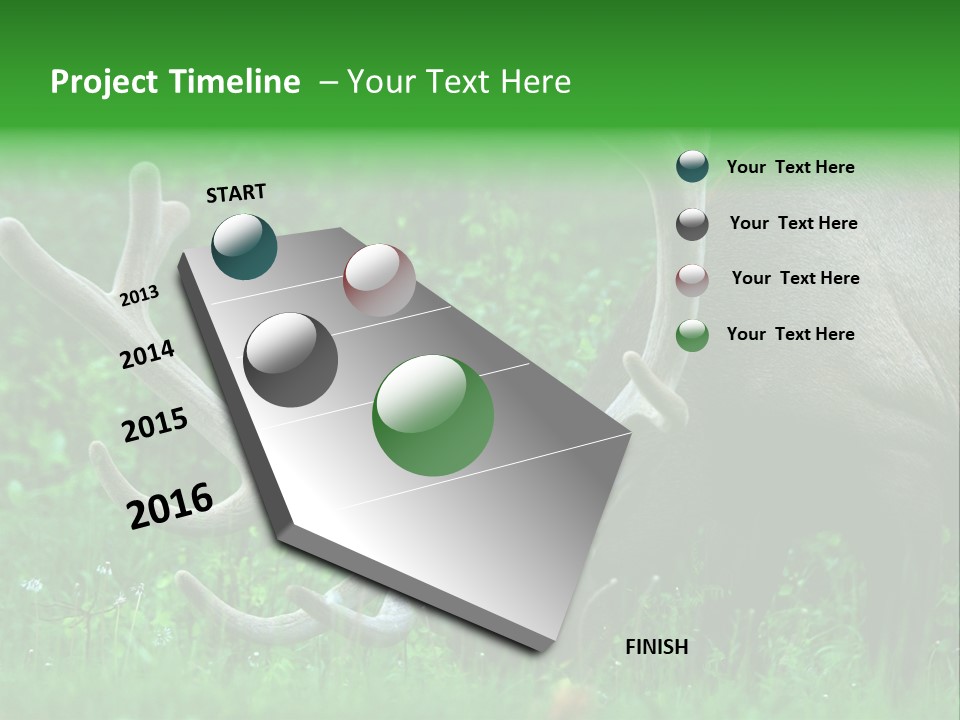 Project Timeline – Your Text Here

START

2013

2014

2015

2016

FINISH

Your Text Here

Your Text Here

Your Text Here

Your Text Here